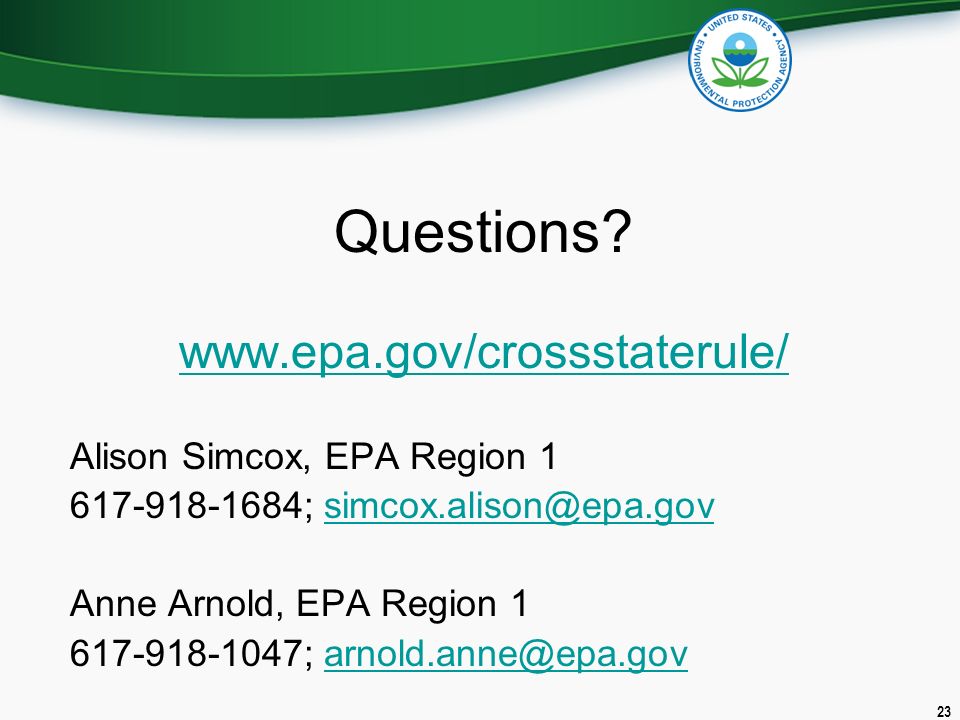 UNITED STATES ENVIRONMENTAL PROTECTION AGENCY

Questions?

www.epa.gov/crossstaterule/

Alison Simcox, EPA Region 1
617-918-1684; simcox.alison@epa.gov

Anne Arnold, EPA Region 1
617-918-1047; arnold.anne@epa.gov

23